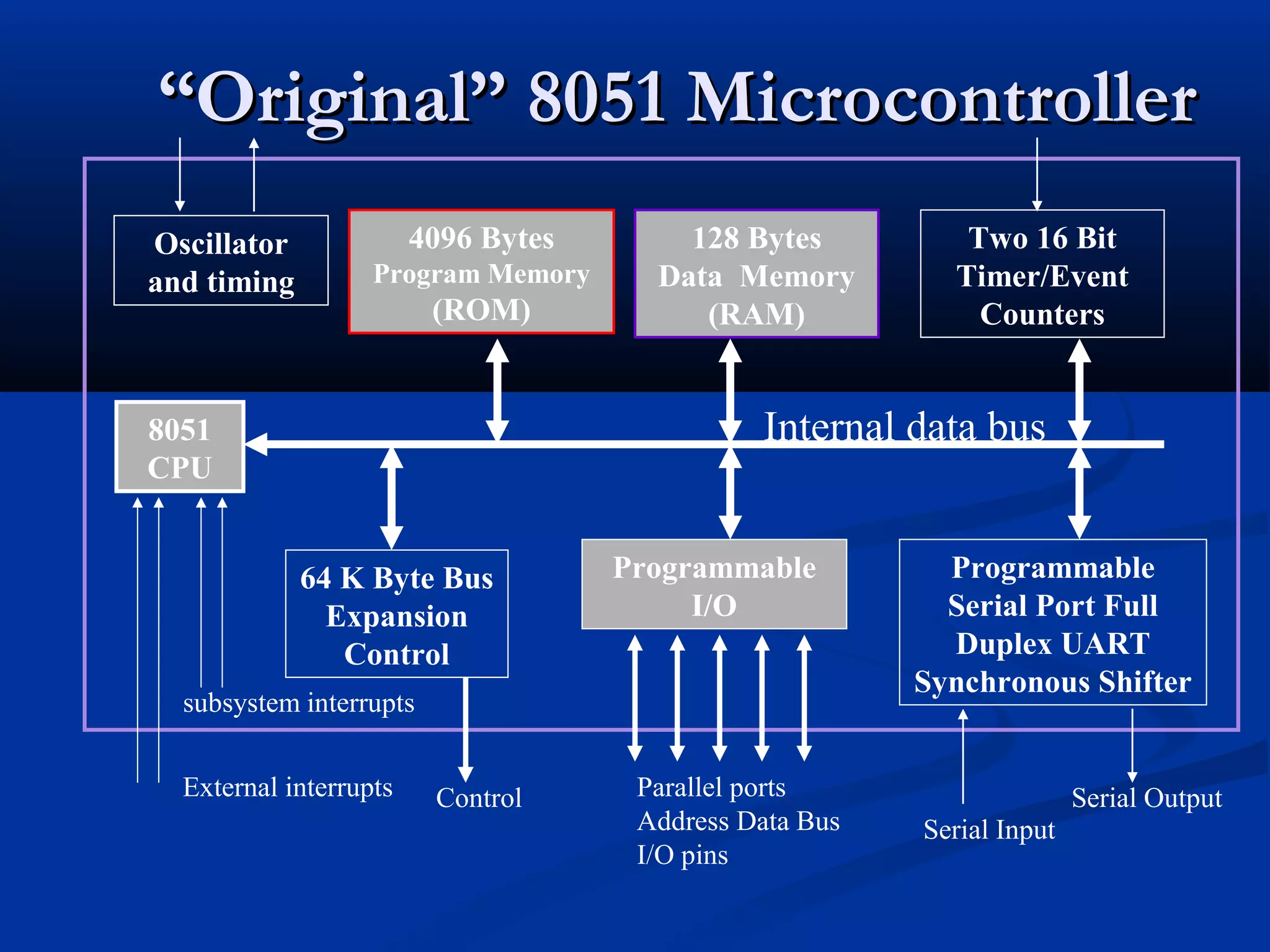 “Original” 8051 Microcontroller

Oscillator and timing

4096 Bytes Program Memory (ROM)

128 Bytes Data Memory (RAM)

Two 16 Bit Timer/Event Counters

8051 CPU

Internal data bus

64 K Byte Bus Expansion Control

Programmable I/O

Programmable Serial Port Full Duplex UART Synchronous Shifter

subsystem interrupts

External interrupts

Control

Parallel ports
Address Data Bus
I/O pins

Serial Input

Serial Output